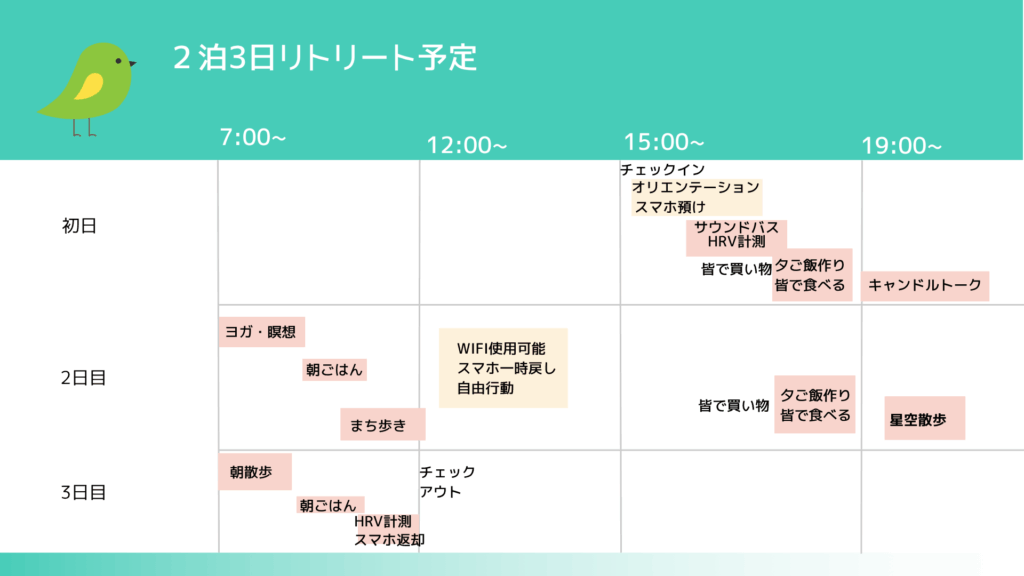 ２泊3日リトリート予定

| | 7:00~ | 12:00~ | 15:00~ | 19:00~ |
|---|---|---|---|---|
| 初日 | | | チェックイン オリエンテーション スマホ預け サウンドバス HRV計測 皆で買い物 夕ご飯作り 皆で食べる | キャンドルトーク |
| 2日目 | ヨガ・瞑想 朝ごはん まち歩き | WIFI使用可能 スマホ一時戻し 自由行動 | 皆で買い物 夕ご飯作り 皆で食べる | 星空散歩 |
| 3日目 | 朝散歩 朝ごはん HRV計測 スマホ返却 | チェック アウト | | |